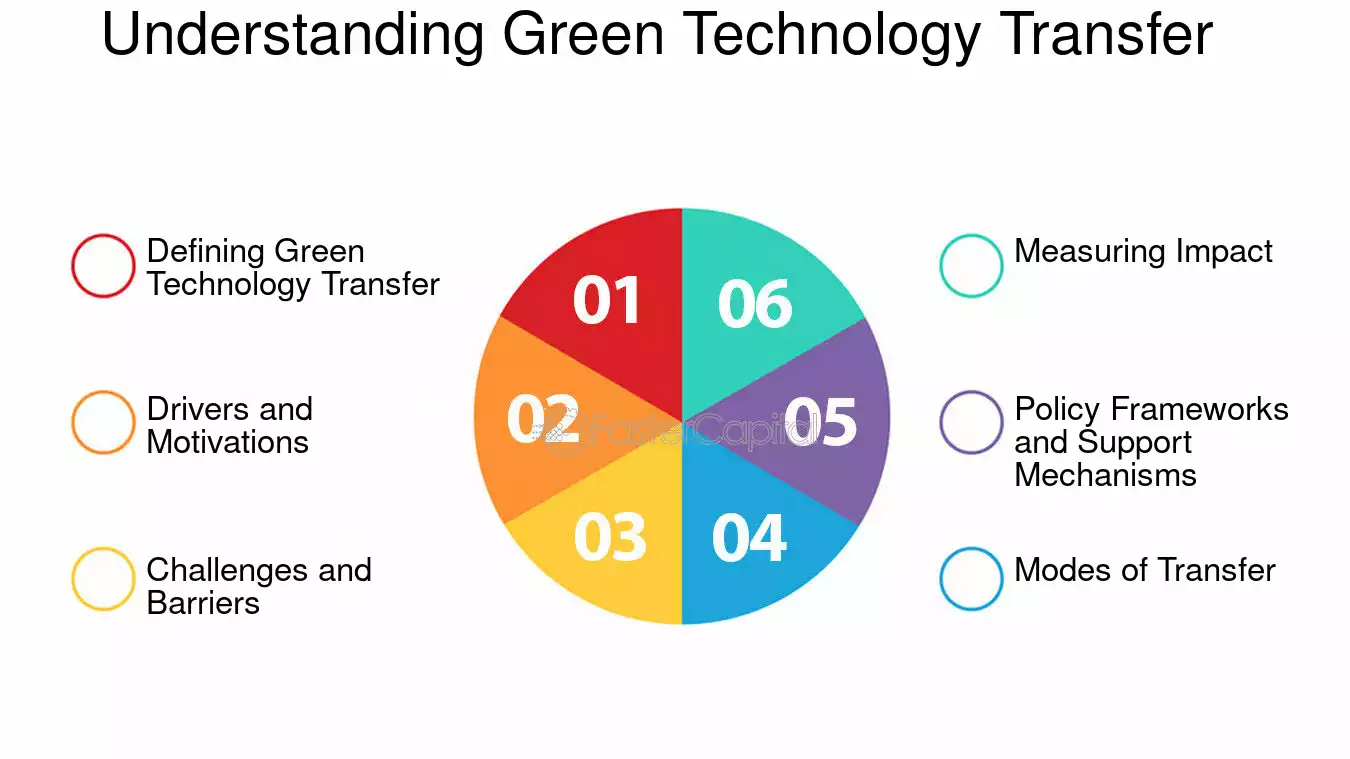 Understanding Green Technology Transfer

Defining Green Technology Transfer

Drivers and Motivations

Challenges and Barriers

01

02

03

04

05

06

FasterCapital

Measuring Impact

Policy Frameworks and Support Mechanisms

Modes of Transfer